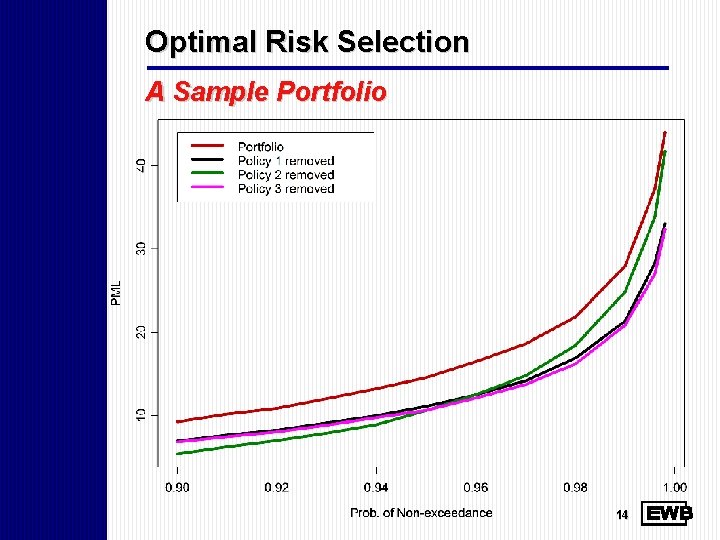 Optimal Risk Selection

A Sample Portfolio

Portfolio
Policy 1 removed
Policy 2 removed
Policy 3 removed

PML

40
30
20
10

0.90
0.92
0.94
0.96
0.98
1.00

Prob. of Non-exceedance

14

EWB